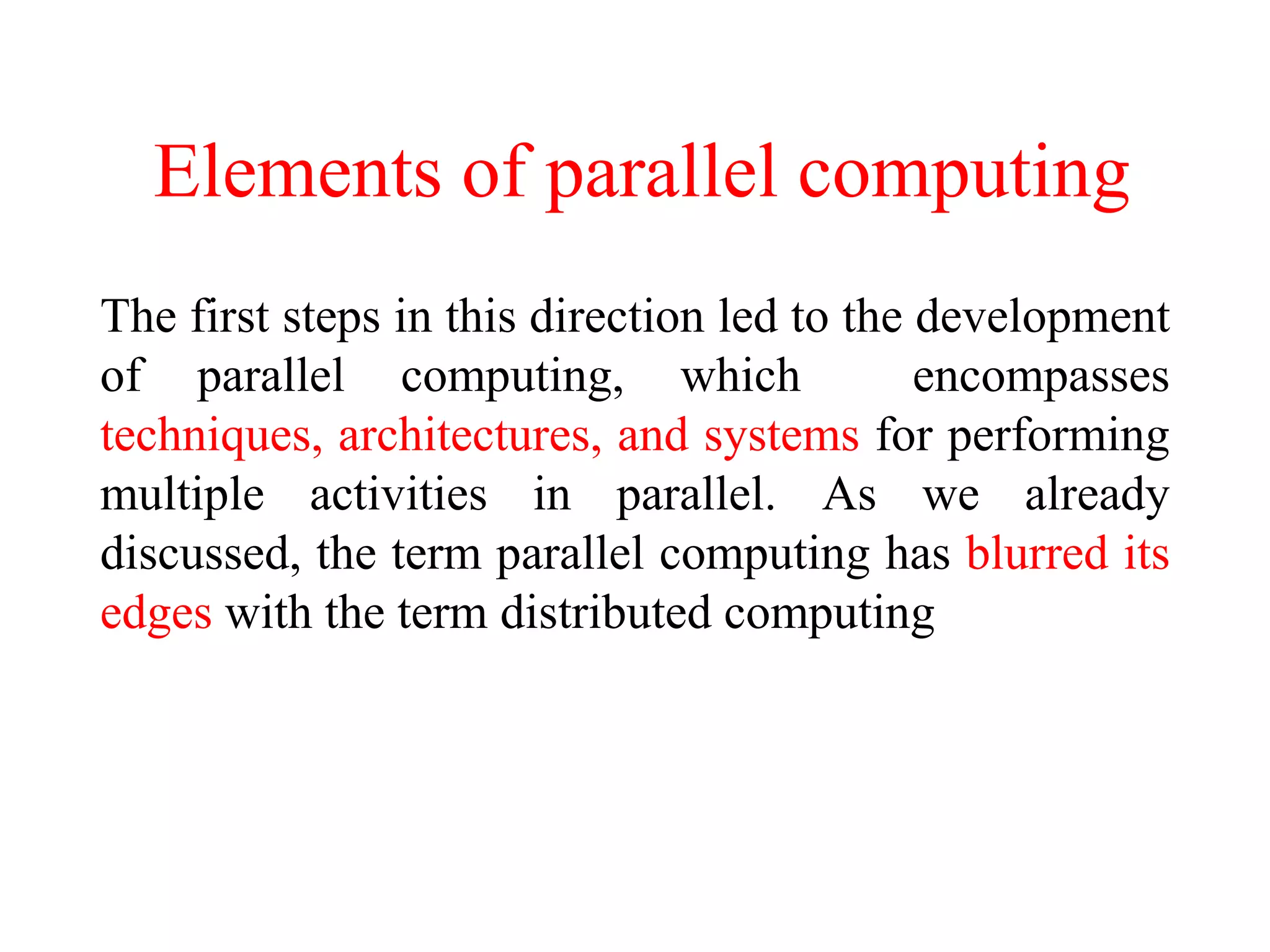 Elements of parallel computing

The first steps in this direction led to the development of parallel computing, which encompasses techniques, architectures, and systems for performing multiple activities in parallel. As we already discussed, the term parallel computing has blurred its edges with the term distributed computing